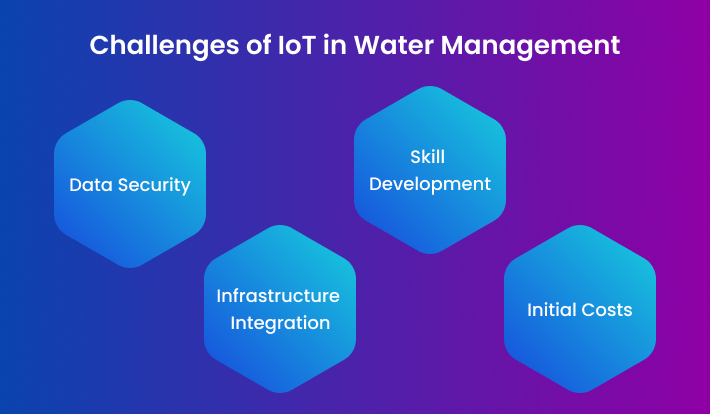 Challenges of IoT in Water Management

Data Security

Infrastructure Integration

Skill Development

Initial Costs